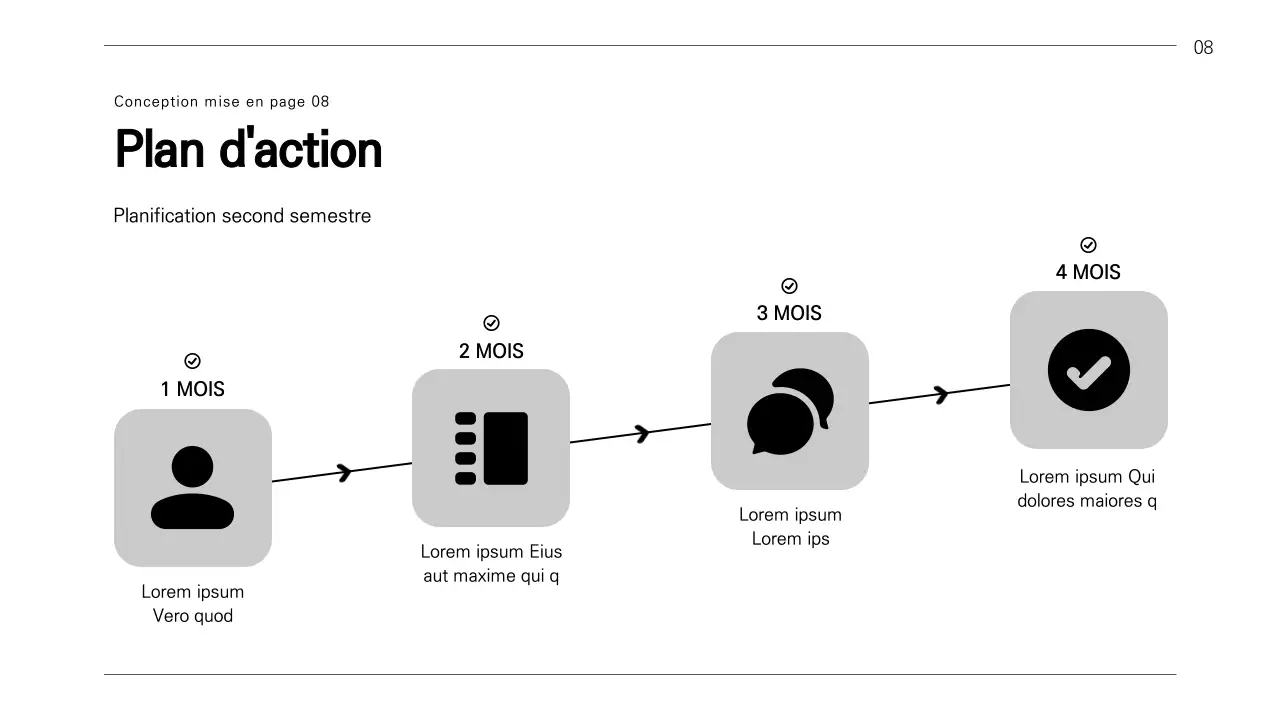 08

Conception mise en page 08

Plan d'action

Planification second semestre

1 MOIS

Lorem ipsum
Vero quod

2 MOIS

Lorem ipsum Eius
aut maxime qui q

3 MOIS

Lorem ipsum
Lorem ips

4 MOIS

Lorem ipsum Qui
dolores maiores q